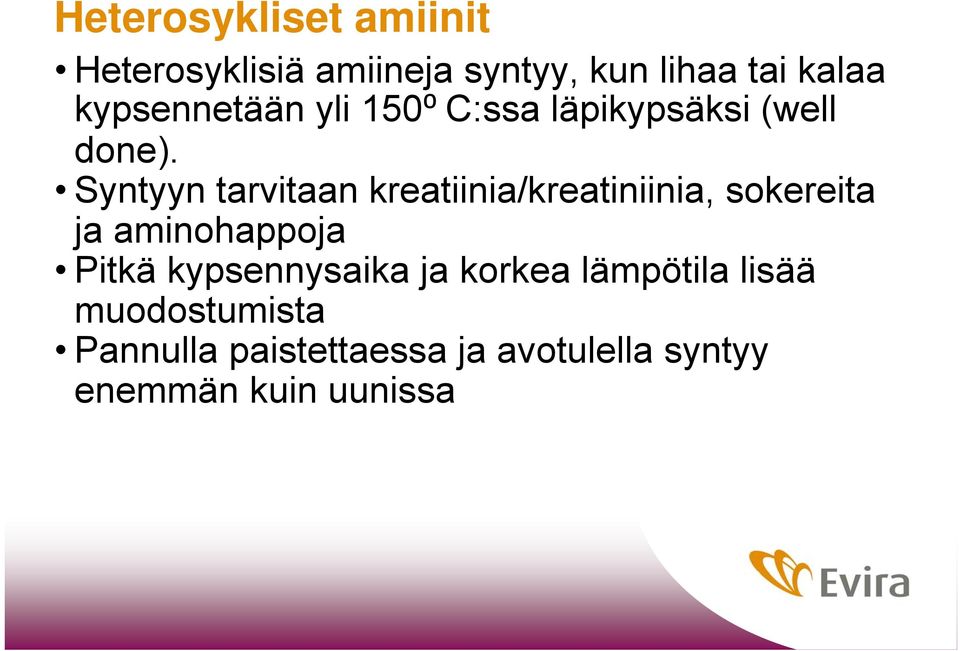 Heterosykliset amiinit

• Heterosyklisiä amiineja syntyy, kun lihaa tai kalaa kypsennetään yli 150º C:ssa läpikypsäksi (well done).
• Syntyyn tarvitaan kreatiinia/kreatiniinia, sokereita ja aminohappoja
• Pitkä kypsennysaika ja korkea lämpötila lisää muodostumista
• Pannulla paistettaessa ja avotulella syntyy enemmän kuin uunissa

Evira